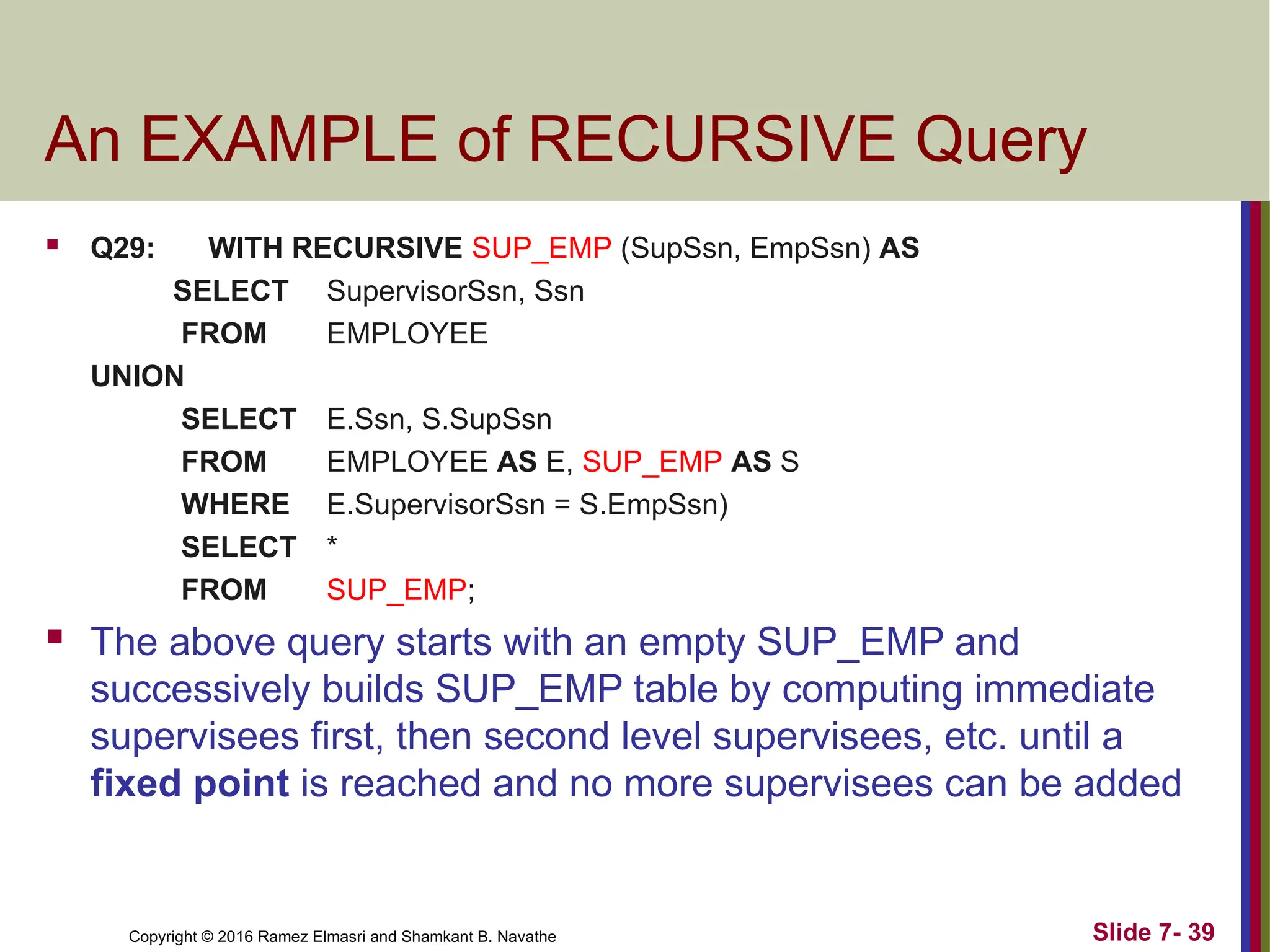 An EXAMPLE of RECURSIVE Query

Q29: WITH RECURSIVE SUP_EMP (SupSsn, EmpSsn) AS
SELECT SupervisorSsn, Ssn
FROM EMPLOYEE
UNION
SELECT E.Ssn, S.SupSsn
FROM EMPLOYEE AS E, SUP_EMP AS S
WHERE E.SupervisorSsn = S.EmpSsn)
SELECT *
FROM SUP_EMP;

The above query starts with an empty SUP_EMP and successively builds SUP_EMP table by computing immediate supervisees first, then second level supervisees, etc. until a fixed point is reached and no more supervisees can be added

Copyright © 2016 Ramez Elmasri and Shamkant B. Navathe

Slide 7- 39